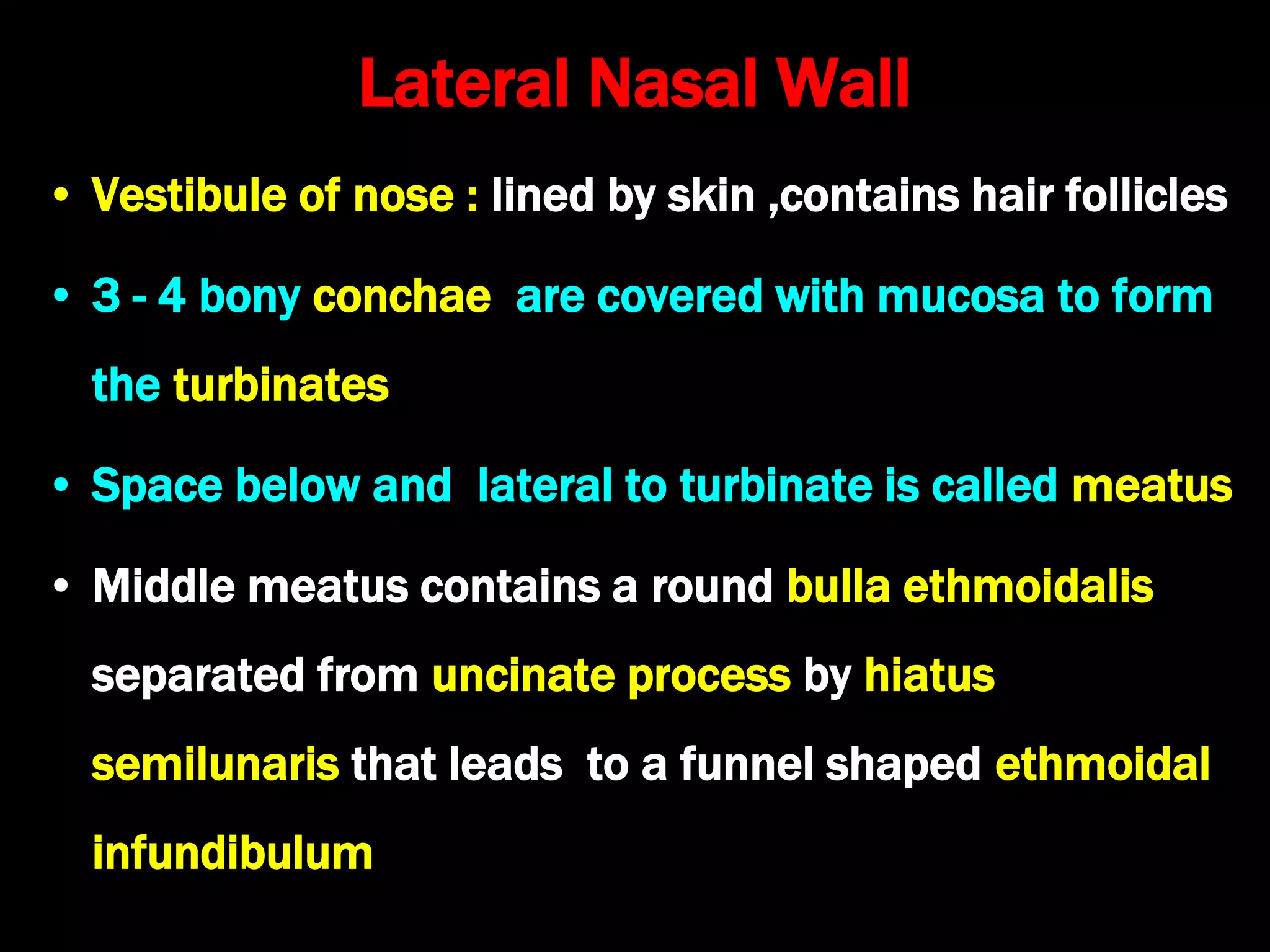 Lateral Nasal Wall

• Vestibule of nose : lined by skin ,contains hair follicles

• 3 - 4 bony conchae are covered with mucosa to form the turbinates

• Space below and lateral to turbinate is called meatus

• Middle meatus contains a round bulla ethmoidalis separated from uncinate process by hiatus semilunaris that leads to a funnel shaped ethmoidal infundibulum